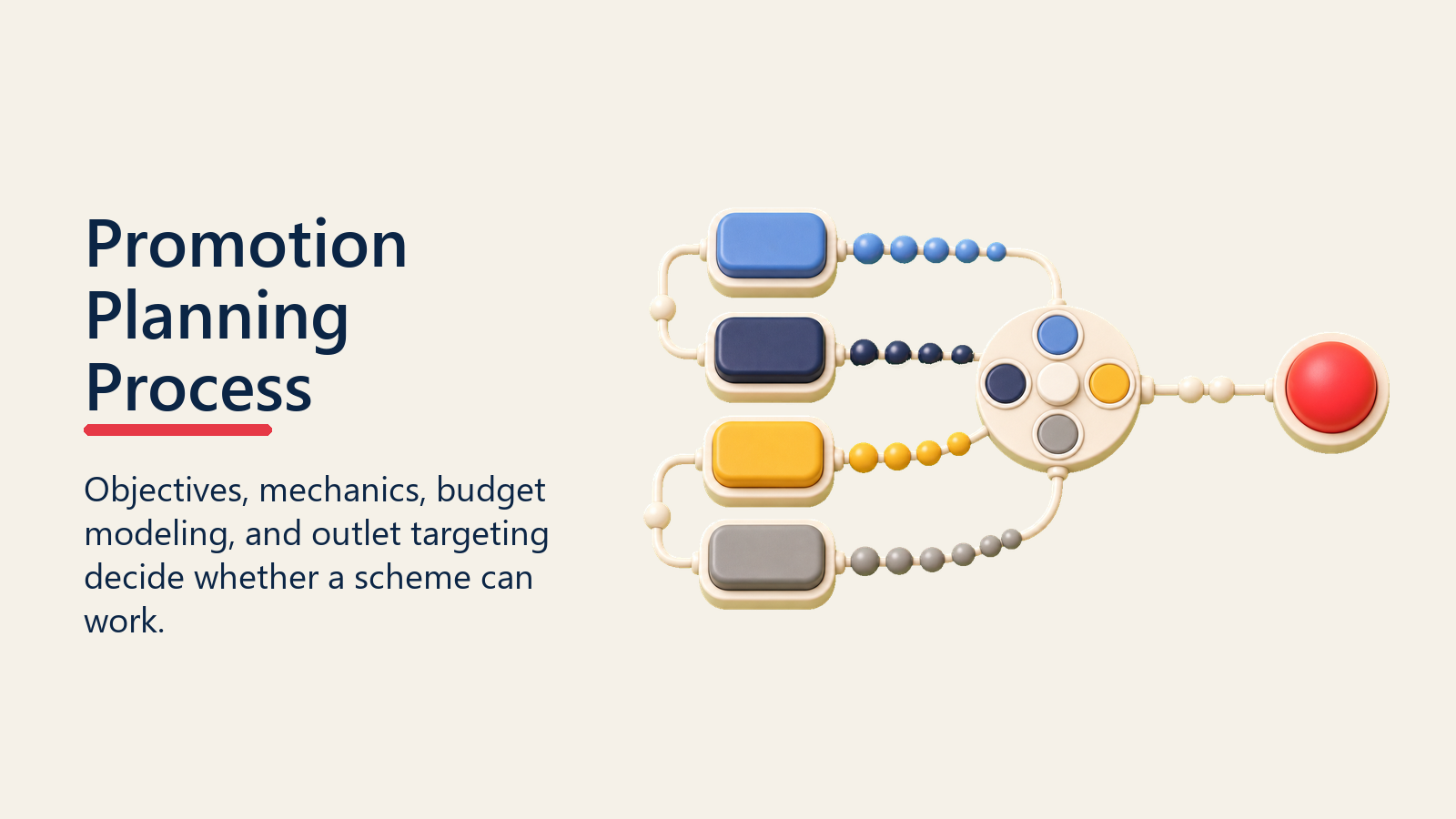 Promotion Planning Process

Objectives, mechanics, budget modeling, and outlet targeting decide whether a scheme can work.